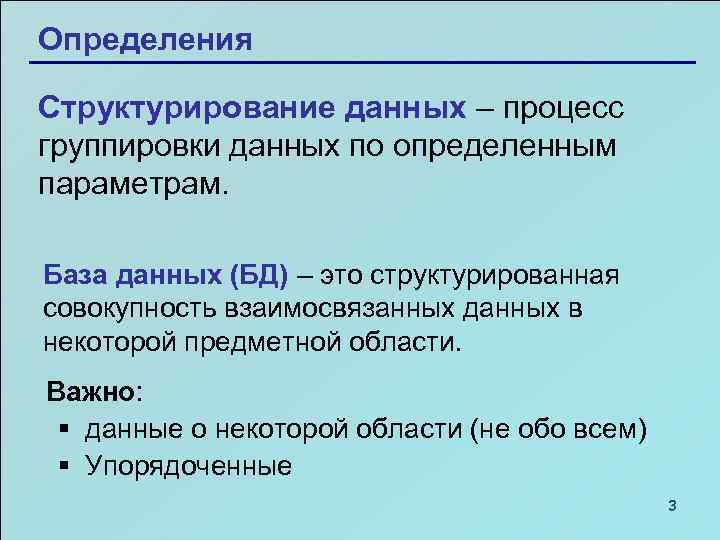 Определения

Структурирование данных – процесс группировки данных по определенным параметрам.

База данных (БД) – это структурированная совокупность взаимосвязанных данных в некоторой предметной области.

Важно:
▪ данные о некоторой области (не обо всем)
▪ Упорядоченные

3